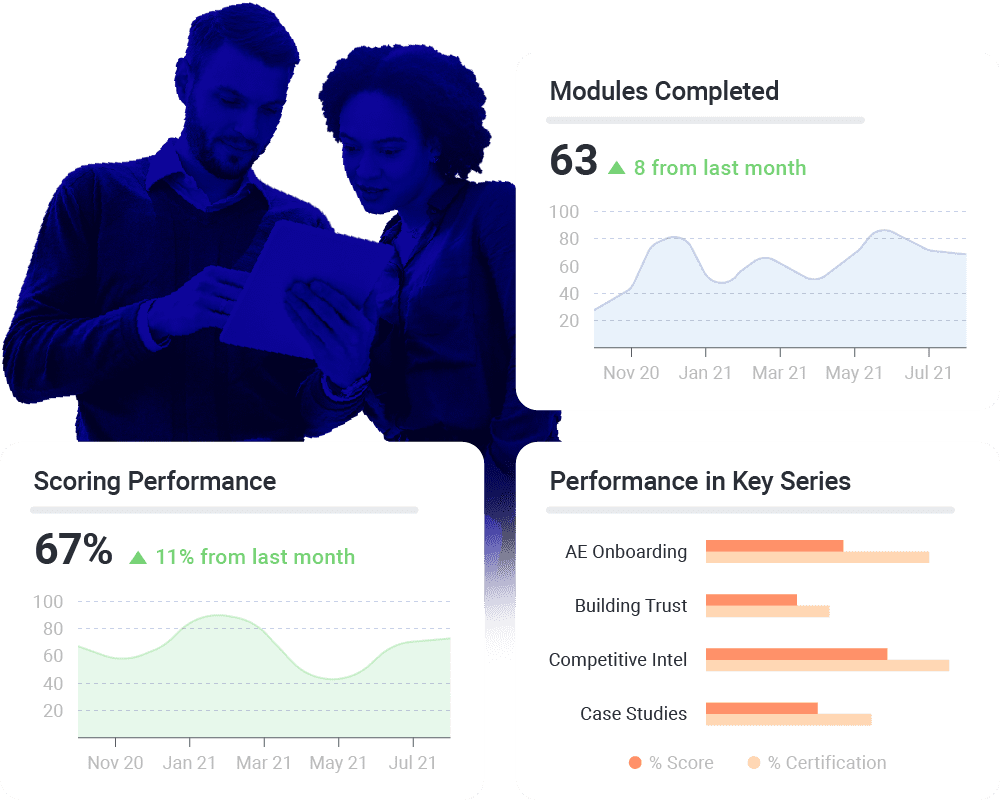 Modules Completed

63 ▲ 8 from last month

100
80
60
40
20

Nov 20 Jan 21 Mar 21 May 21 Jul 21

Scoring Performance

67% ▲ 11% from last month

100
80
60
40
20

Nov 20 Jan 21 Mar 21 May 21 Jul 21

Performance in Key Series

AE Onboarding
Building Trust
Competitive Intel
Case Studies

% Score % Certification